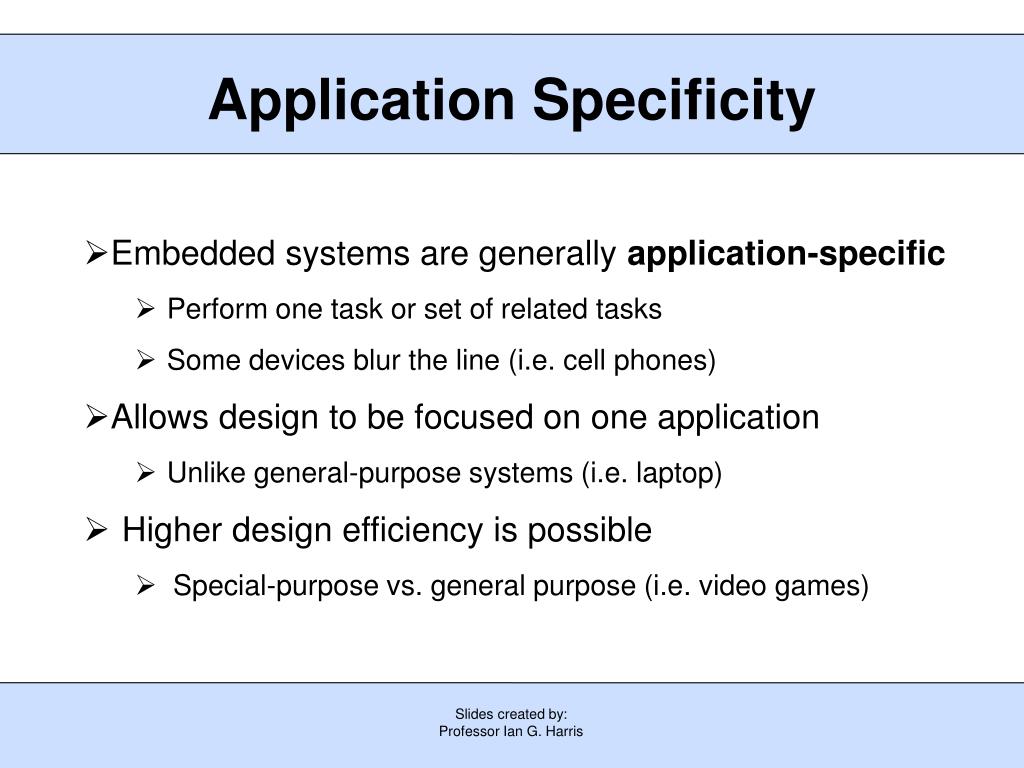 Application Specificity

➢Embedded systems are generally application-specific

➢ Perform one task or set of related tasks

➢ Some devices blur the line (i.e. cell phones)

➢Allows design to be focused on one application

➢ Unlike general-purpose systems (i.e. laptop)

➢ Higher design efficiency is possible

➢ Special-purpose vs. general purpose (i.e. video games)

Slides created by:
Professor Ian G. Harris